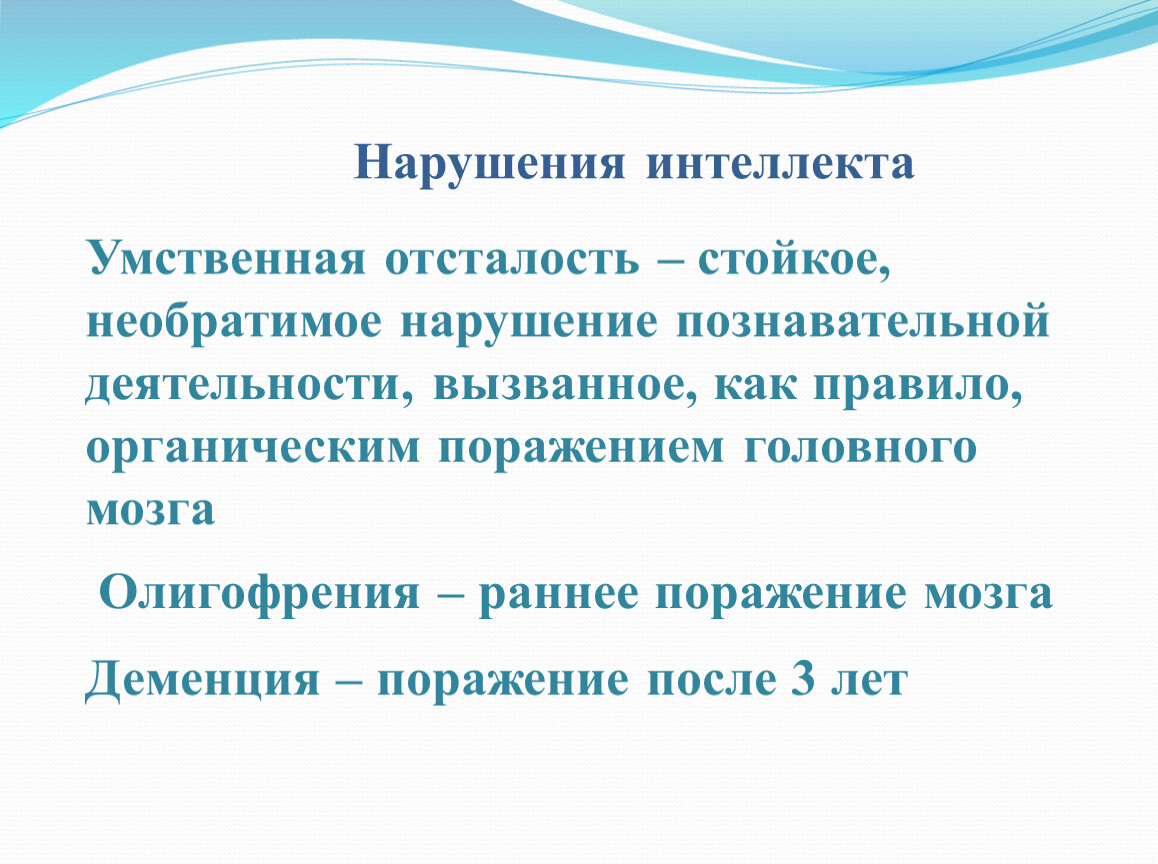 Нарушения интеллекта

Умственная отсталость – стойкое, необратимое нарушение познавательной деятельности, вызванное, как правило, органическим поражением головного мозга

Олигофрения – раннее поражение мозга

Деменция – поражение после 3 лет